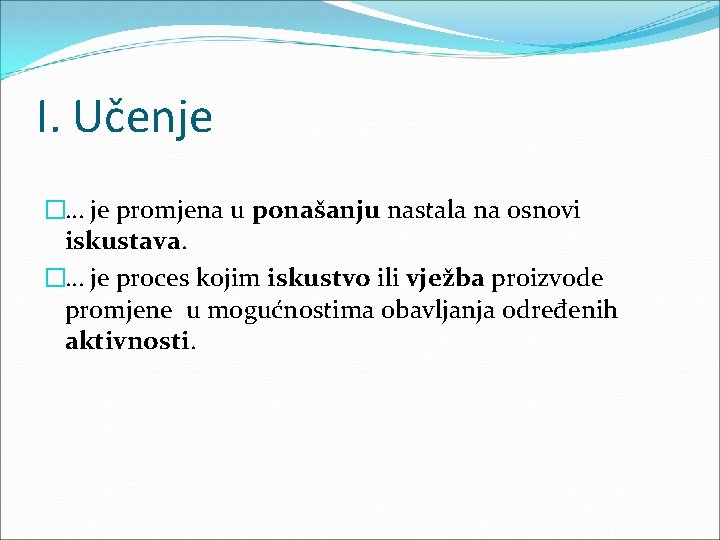 I. Učenje

… je promjena u ponašanju nastala na osnovi iskustava.

… je proces kojim iskustvo ili vježba proizvode promjene u mogućnostima obavljanja određenih aktivnosti.